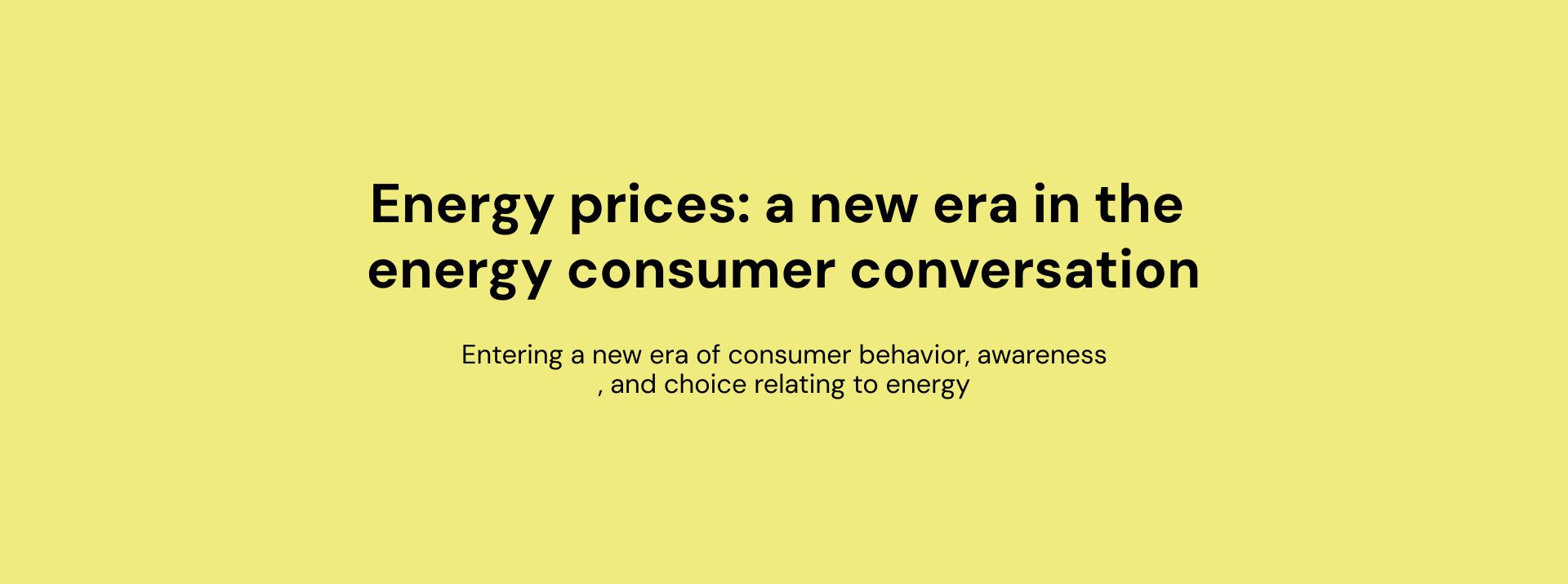 Energy prices: a new era in the energy consumer conversation

Entering a new era of consumer behavior, awareness , and choice relating to energy